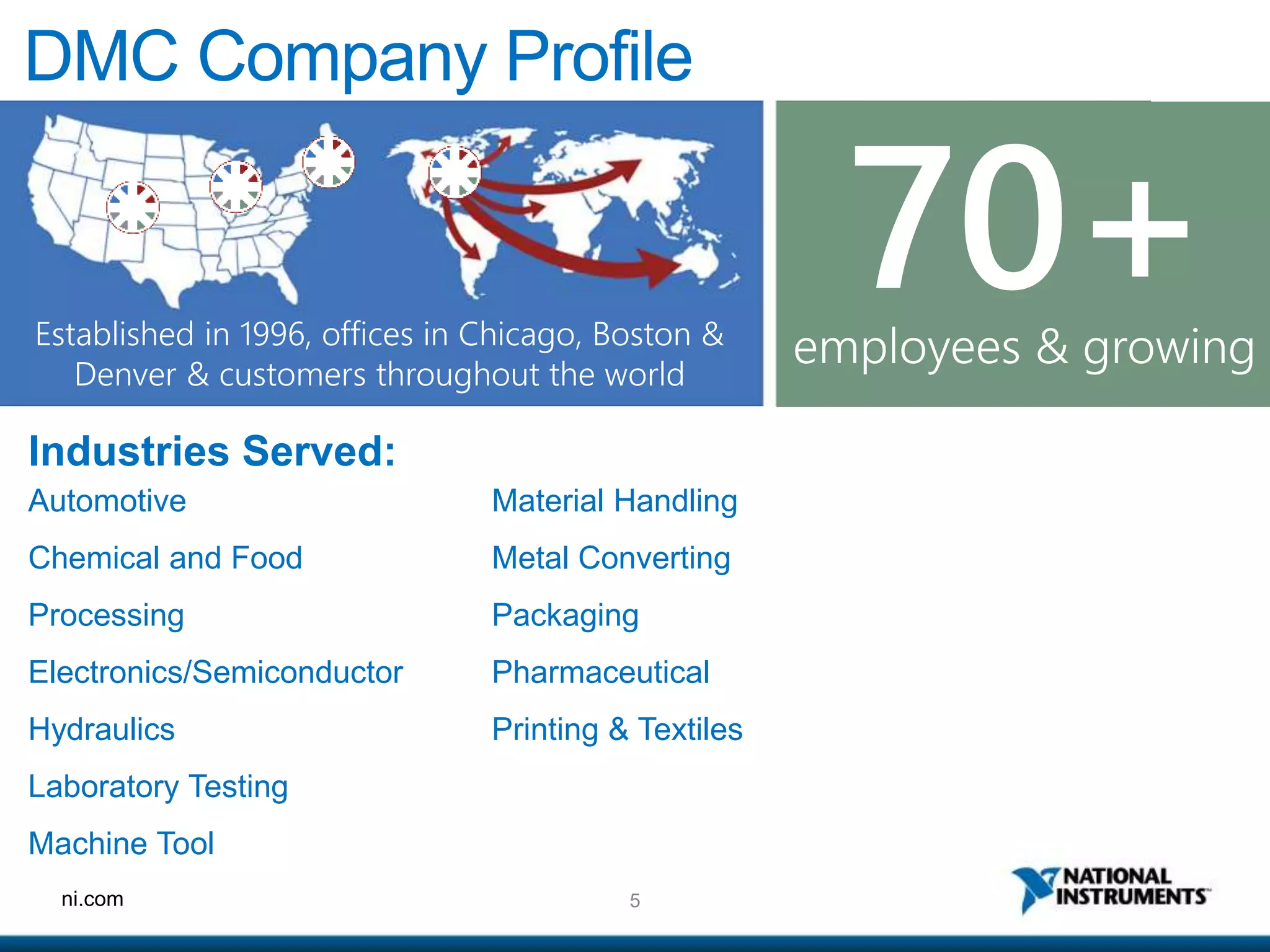 DMC Company Profile

Established in 1996, offices in Chicago, Boston & Denver & customers throughout the world

70+
employees & growing

Industries Served:

Automotive
Chemical and Food
Processing
Electronics/Semiconductor
Hydraulics
Laboratory Testing
Machine Tool

Material Handling
Metal Converting
Packaging
Pharmaceutical
Printing & Textiles

ni.com

5

NATIONAL INSTRUMENTS